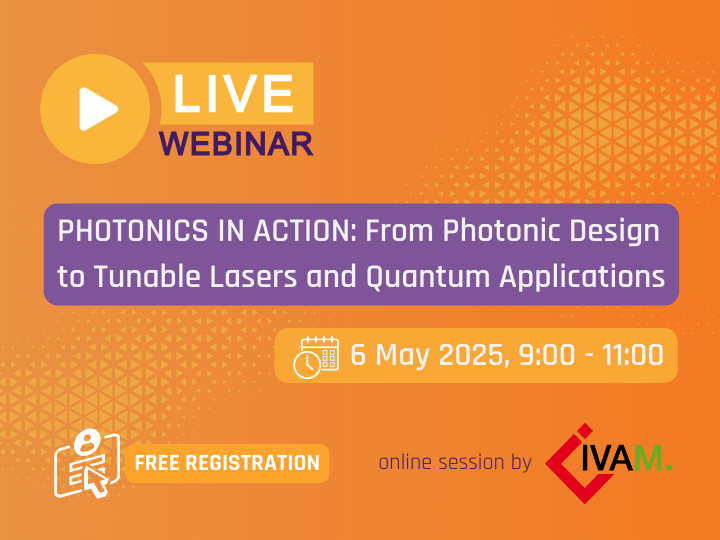 LIVE
WEBINAR

PHOTONICS IN ACTION: From Photonic Design to Tunable Lasers and Quantum Applications

6 May 2025, 9:00 - 11:00

FREE REGISTRATION

online session by IVAM.